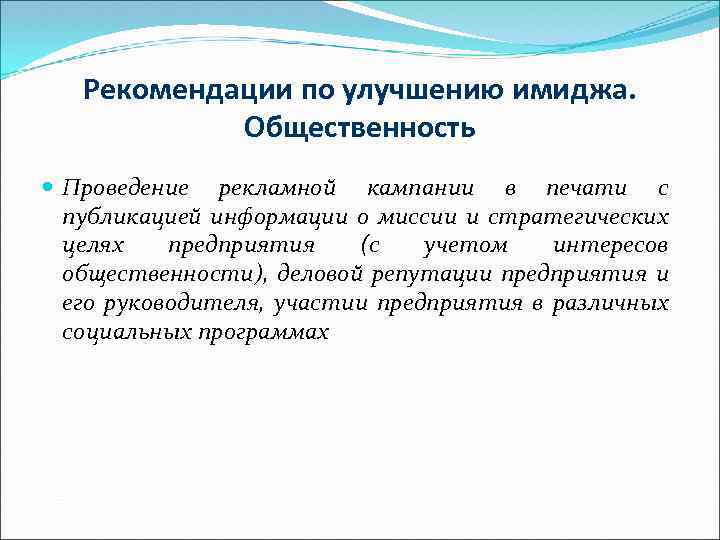 Рекомендации по улучшению имиджа. Общественность

Проведение рекламной кампании в печати с публикацией информации о миссии и стратегических целях предприятия (с учетом интересов общественности), деловой репутации предприятия и его руководителя, участии предприятия в различных социальных программах